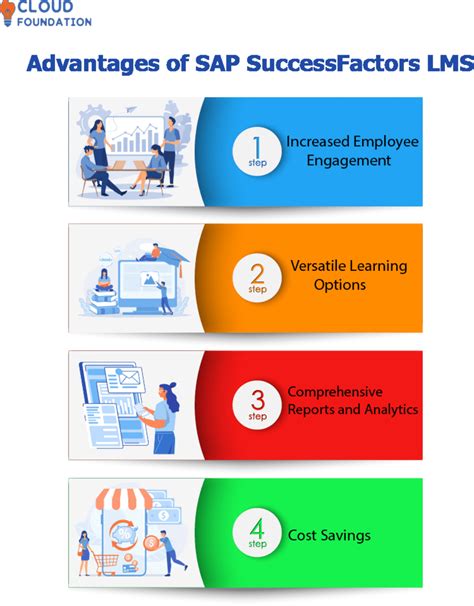 CLOUD FOUNDATION

Advantages of SAP SuccessFactors LMS

1 step Increased Employee Engagement

2 step Versatile Learning Options

3 step Comprehensive Reports and Analytics

4 step Cost Savings